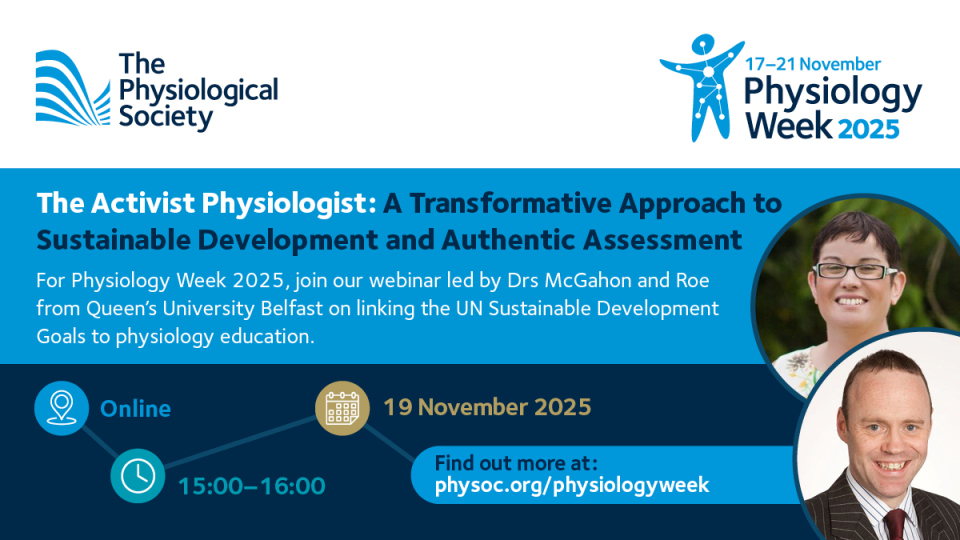 The Physiological Society

17–21 November
Physiology Week 2025

The Activist Physiologist: A Transformative Approach to Sustainable Development and Authentic Assessment

For Physiology Week 2025, join our webinar led by Drs McGahon and Roe from Queen's University Belfast on linking the UN Sustainable Development Goals to physiology education.

Online

19 November 2025

15:00–16:00

Find out more at:
physoc.org/physiologyweek